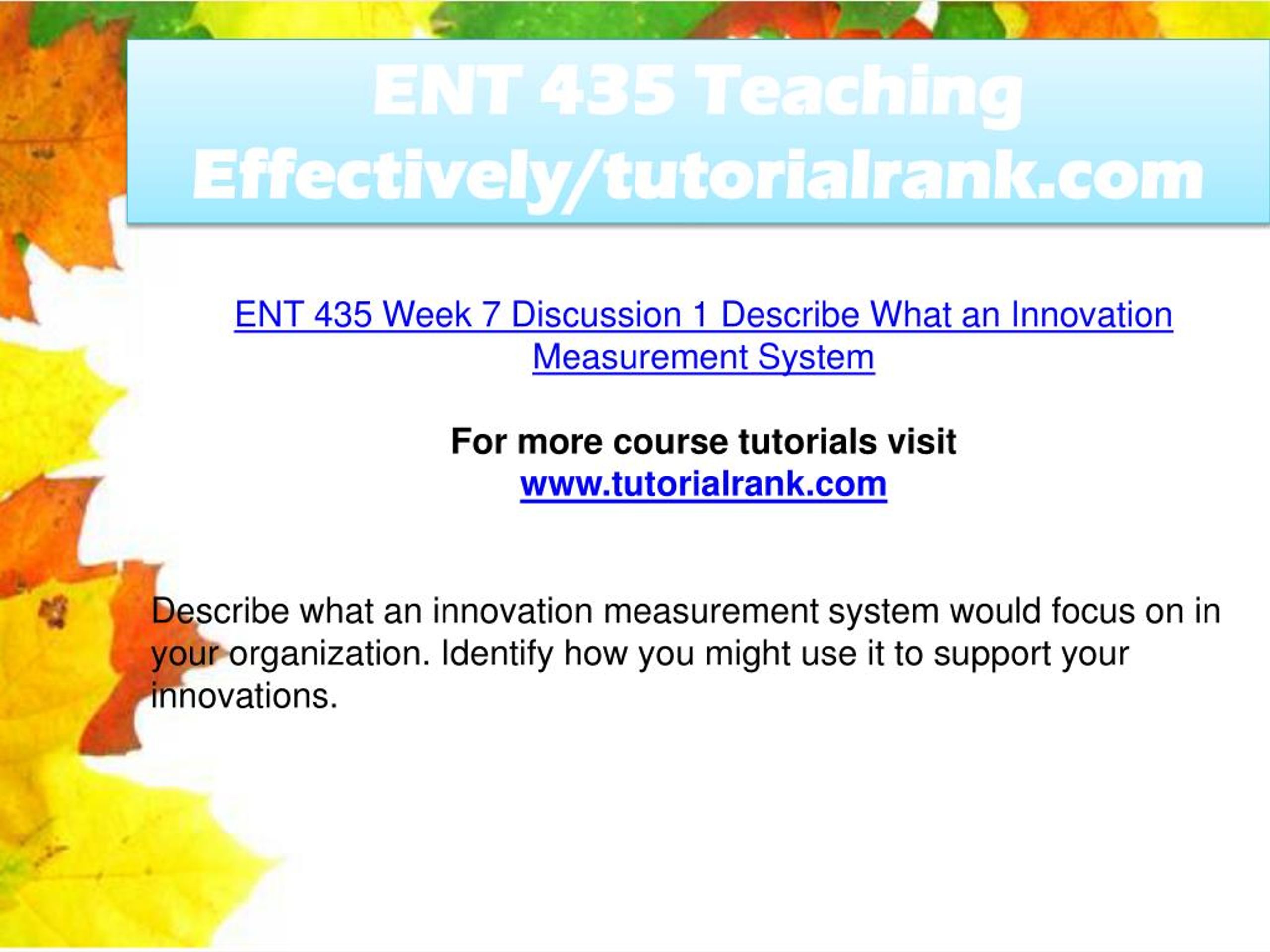 ENT 435 Teaching Effectively/tutorialrank.com

ENT 435 Week 7 Discussion 1 Describe What an Innovation Measurement System

For more course tutorials visit
www.tutorialrank.com

Describe what an innovation measurement system would focus on in your organization. Identify how you might use it to support your innovations.